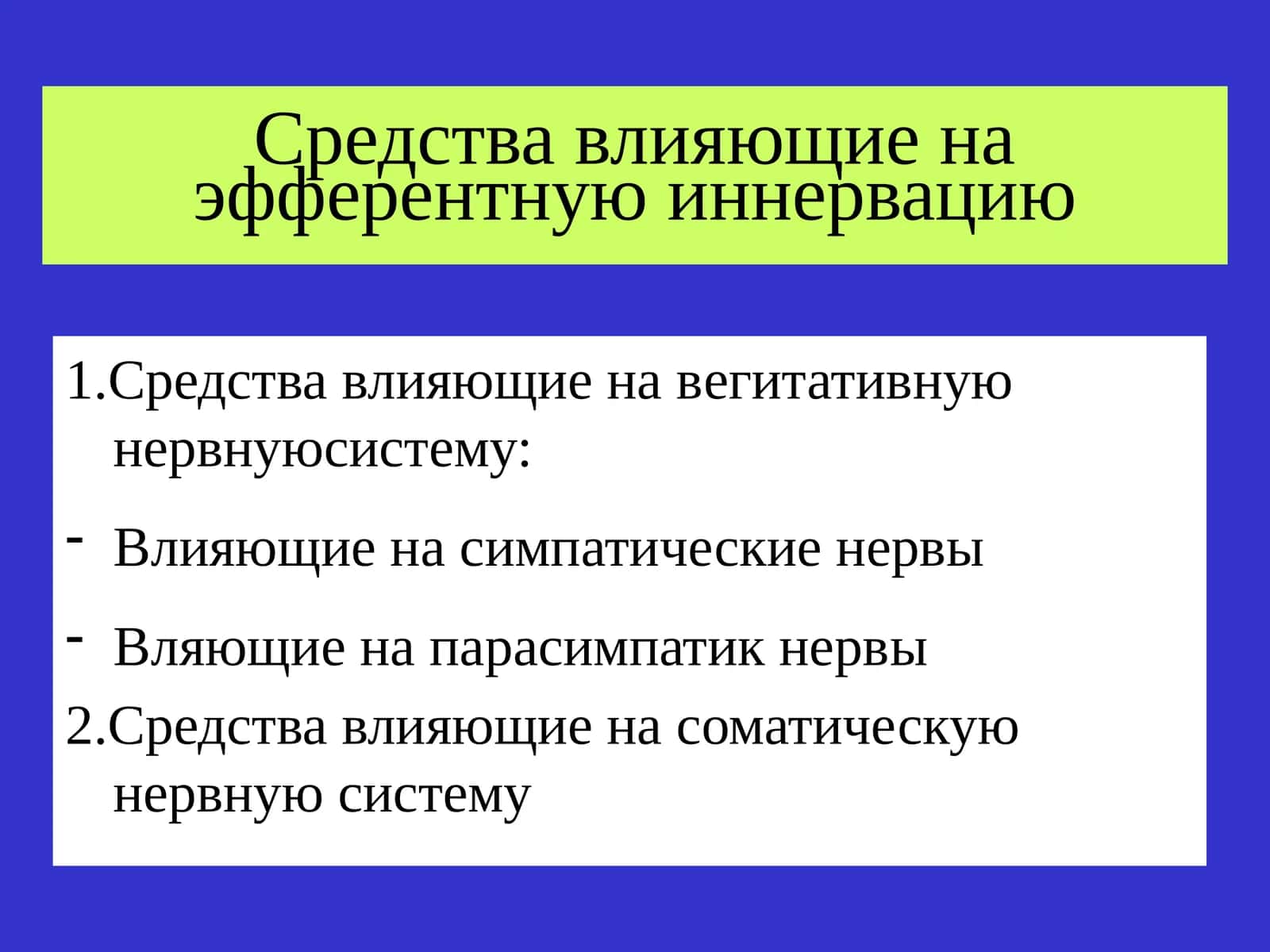 Средства влияющие на эфферентную иннервацию

1.Средства влияющие на вегитативную нервнуюсистему:

- Влияющие на симпатические нервы

- Вляющие на парасимпатик нервы

2.Средства влияющие на соматическую нервную систему